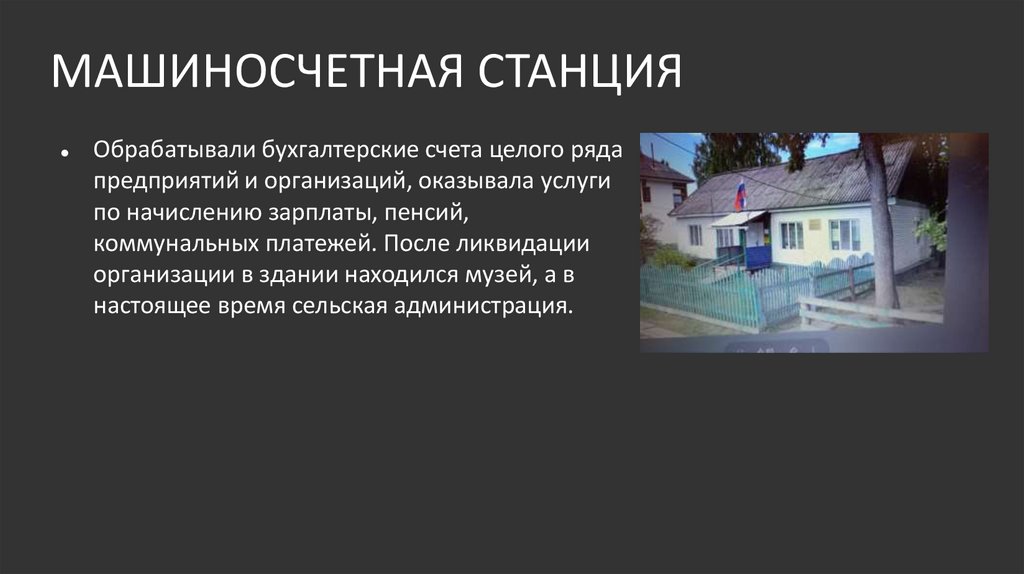 МАШИНОСЧЕТНАЯ СТАНЦИЯ

• Обрабатывали бухгалтерские счета целого ряда предприятий и организаций, оказывала услуги по начислению зарплаты, пенсий, коммунальных платежей. После ликвидации организации в здании находился музей, а в настоящее время сельская администрация.